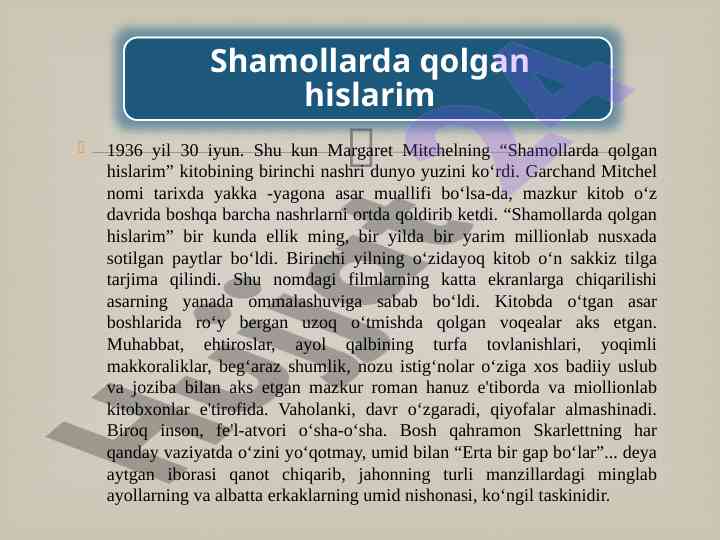 Shamollarda qolgan hislarim

1936 yil 30 iyun. Shu kun Margaret Mitchelning “Shamollarda qolgan hislarim” kitobining birinchi nashri dunyo yuzini ko‘rdi. Garchand Mitchel nomi tarixda yakka -yagona asar muallifi bo‘lsa-da, mazkur kitob o‘z davrida boshqa barcha nashrlarni ortda qoldirib ketdi. “Shamollarda qolgan hislarim” bir kunda ellik ming, bir yilda bir yarim millionlab nusxada sotilgan paytlar bo‘ldi. Birinchi yilning o‘zidayoq kitob o‘n sakkiz tilga tarjima qilindi. Shu nomdagi filmlarning katta ekranlarga chiqarilishi asarning yanada ommalashuviga sabab bo‘ldi. Kitobda o‘tgan asar boshlarida ro‘y bergan uzoq o‘tmishda qolgan voqealar aks etgan. Muhabbat, ehtiroslar, ayol qalbining turfa tovlanishlari, yoqimli makkoraliklar, beg‘araz shumlik, nozu istig‘nolar o‘ziga xos badiiy uslub va joziba bilan aks etgan mazkur roman hanuz e'tiborda va miollionlab kitobxonlar e'tirofida. Vaholanki, davr o‘zgaradi, qiyofalar almashinadi. Biroq inson, fe'l-atvori o‘sha-o‘sha. Bosh qahramon Skarlettning har qanday vaziyatda o‘zini yo‘qotmay, umid bilan “Erta bir gap bo‘lar”... deya aytgan iborasi qanot chiqarib, jahonning turli manzillardagi minglab ayollarning va albatta erkaklarning umid nishonasi, ko‘ngil taskinidir.